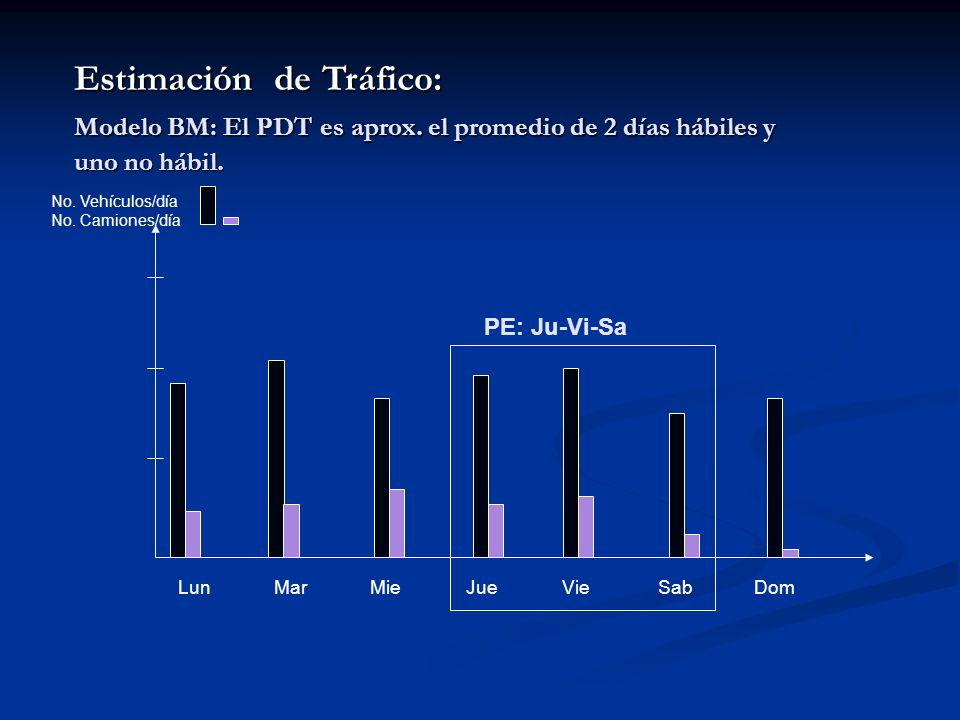 Estimación de Tráfico:

Modelo BM: El PDT es aprox. el promedio de 2 días hábiles y uno no hábil.

No. Vehículos/día
No. Camiones/día

PE: Ju-Vi-Sa

Lun Mar Mie Jue Vie Sab Dom